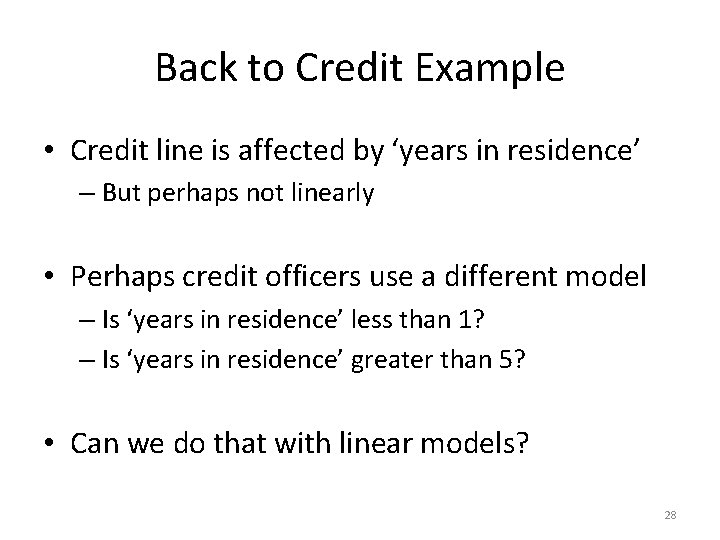 Back to Credit Example

• Credit line is affected by ‘years in residence’
– But perhaps not linearly

• Perhaps credit officers use a different model
– Is ‘years in residence’ less than 1?
– Is ‘years in residence’ greater than 5?

• Can we do that with linear models?

28